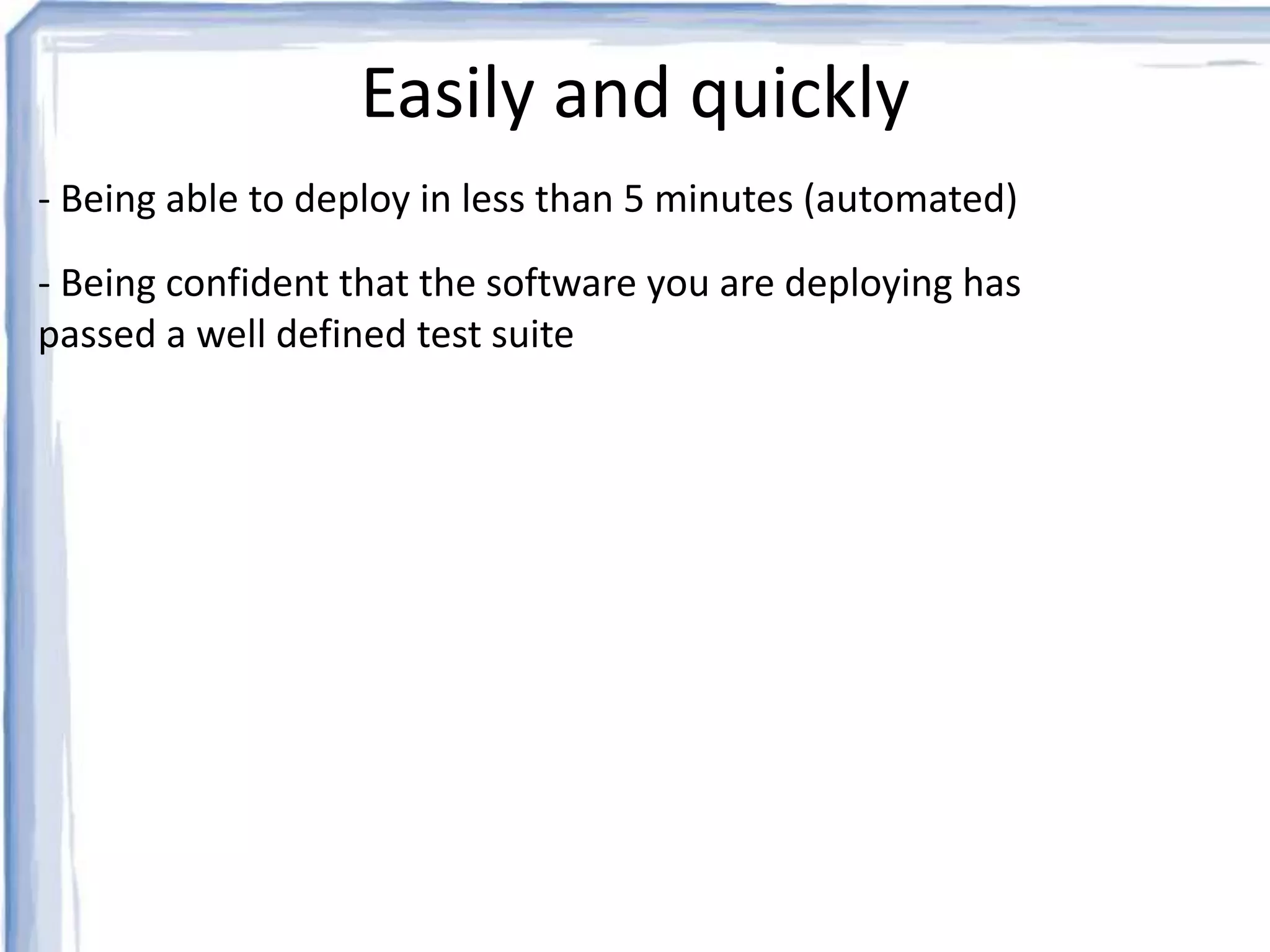 Easily and quickly

- Being able to deploy in less than 5 minutes (automated)

- Being confident that the software you are deploying has passed a well defined test suite